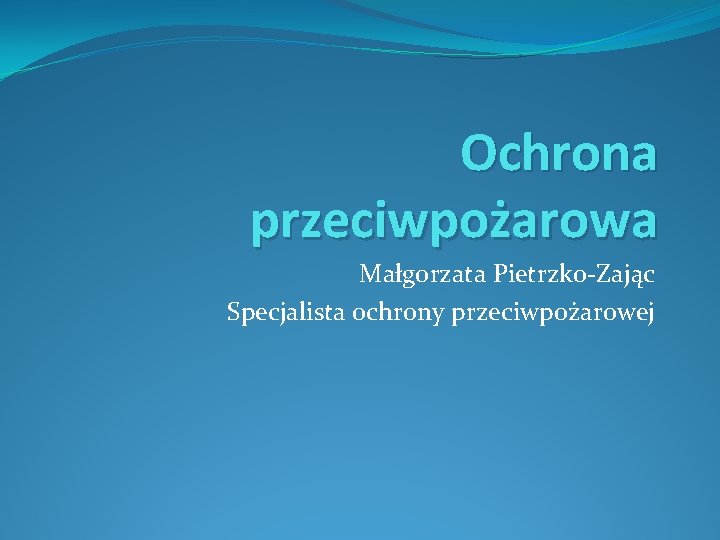 Ochrona przeciwpożarowa

Małgorzata Pietrzko-Zając
Specjalista ochrony przeciwpożarowej